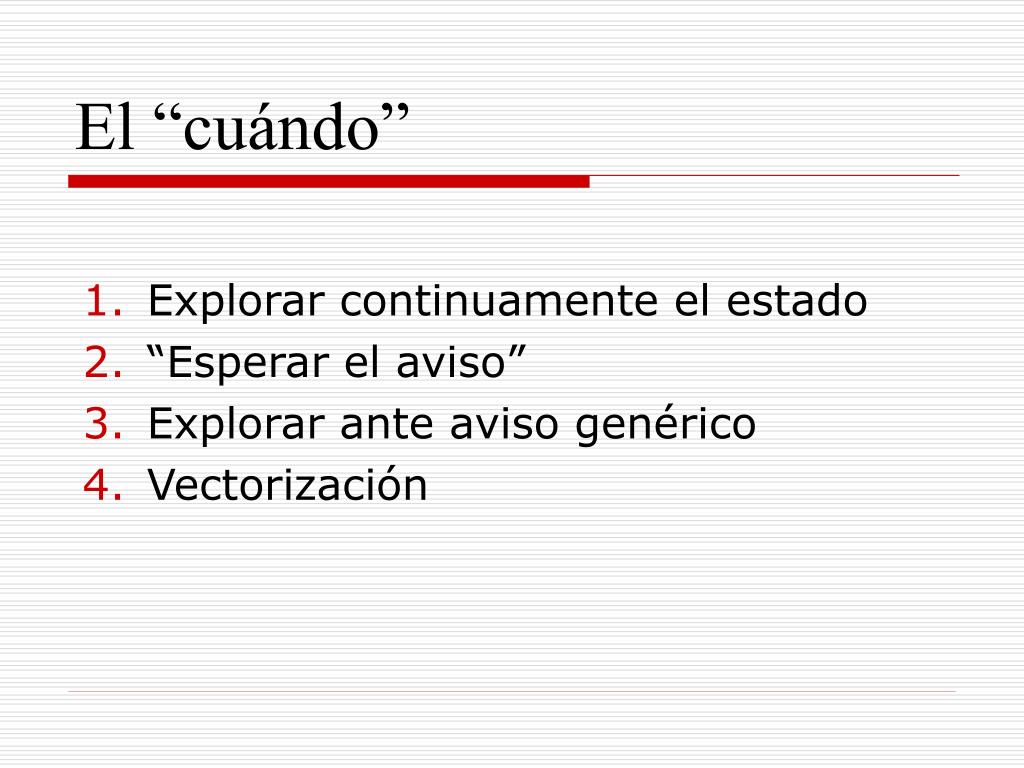 El “cuándo”

1. Explorar continuamente el estado
2. “Esperar el aviso”
3. Explorar ante aviso genérico
4. Vectorización